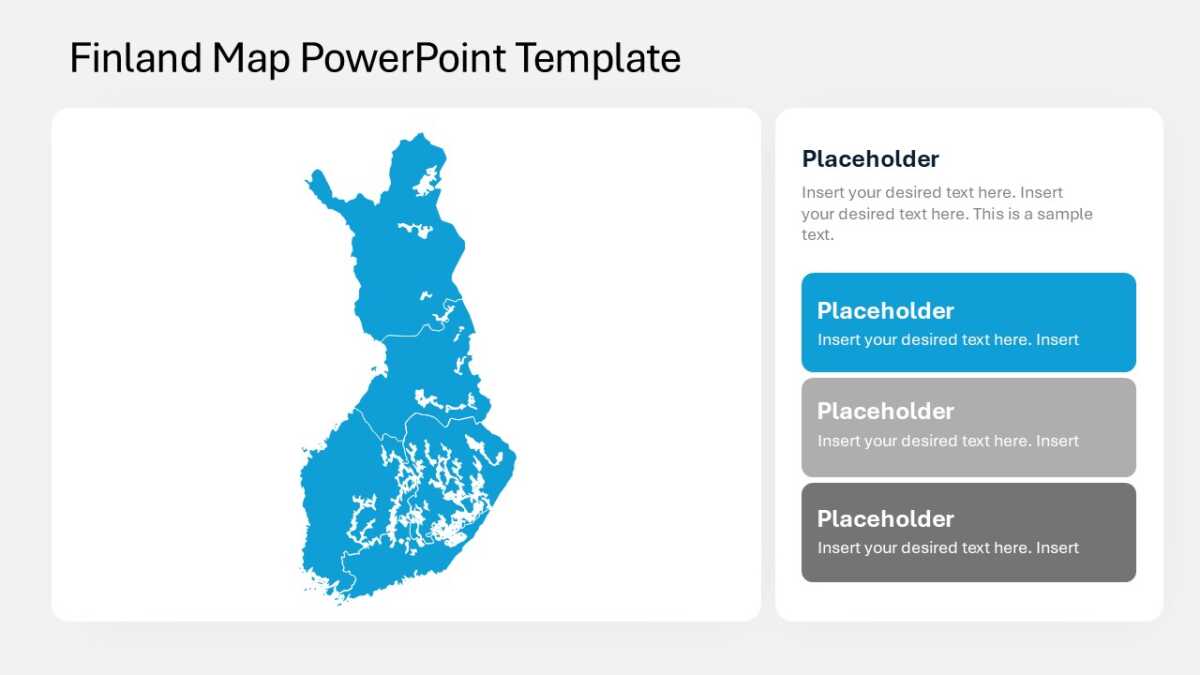 Finland Map PowerPoint Template

Placeholder

Insert your desired text here. Insert your desired text here. This is a sample text.

Placeholder

Insert your desired text here. Insert

Placeholder

Insert your desired text here. Insert

Placeholder

Insert your desired text here. Insert